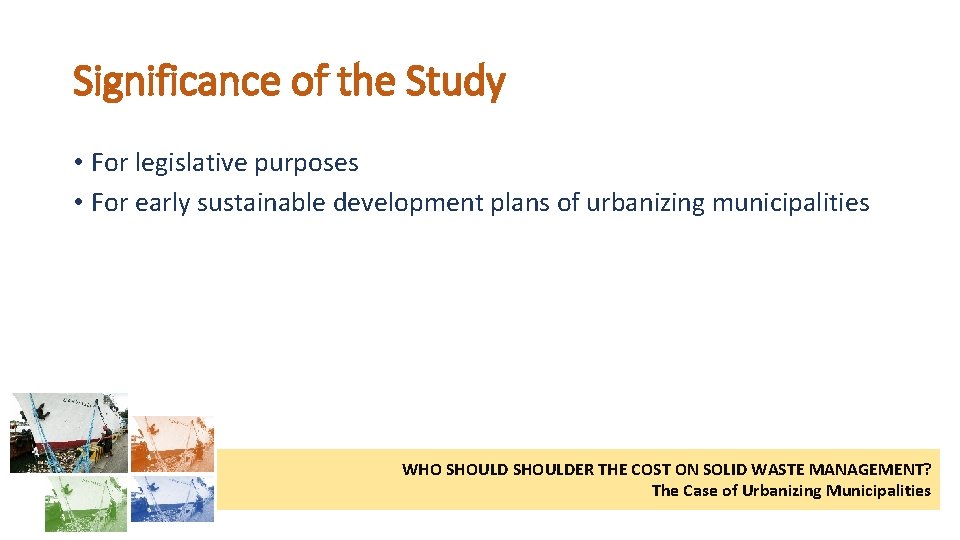 Significance of the Study

• For legislative purposes
• For early sustainable development plans of urbanizing municipalities

WHO SHOULD SHOULDER THE COST ON SOLID WASTE MANAGEMENT?
The Case of Urbanizing Municipalities